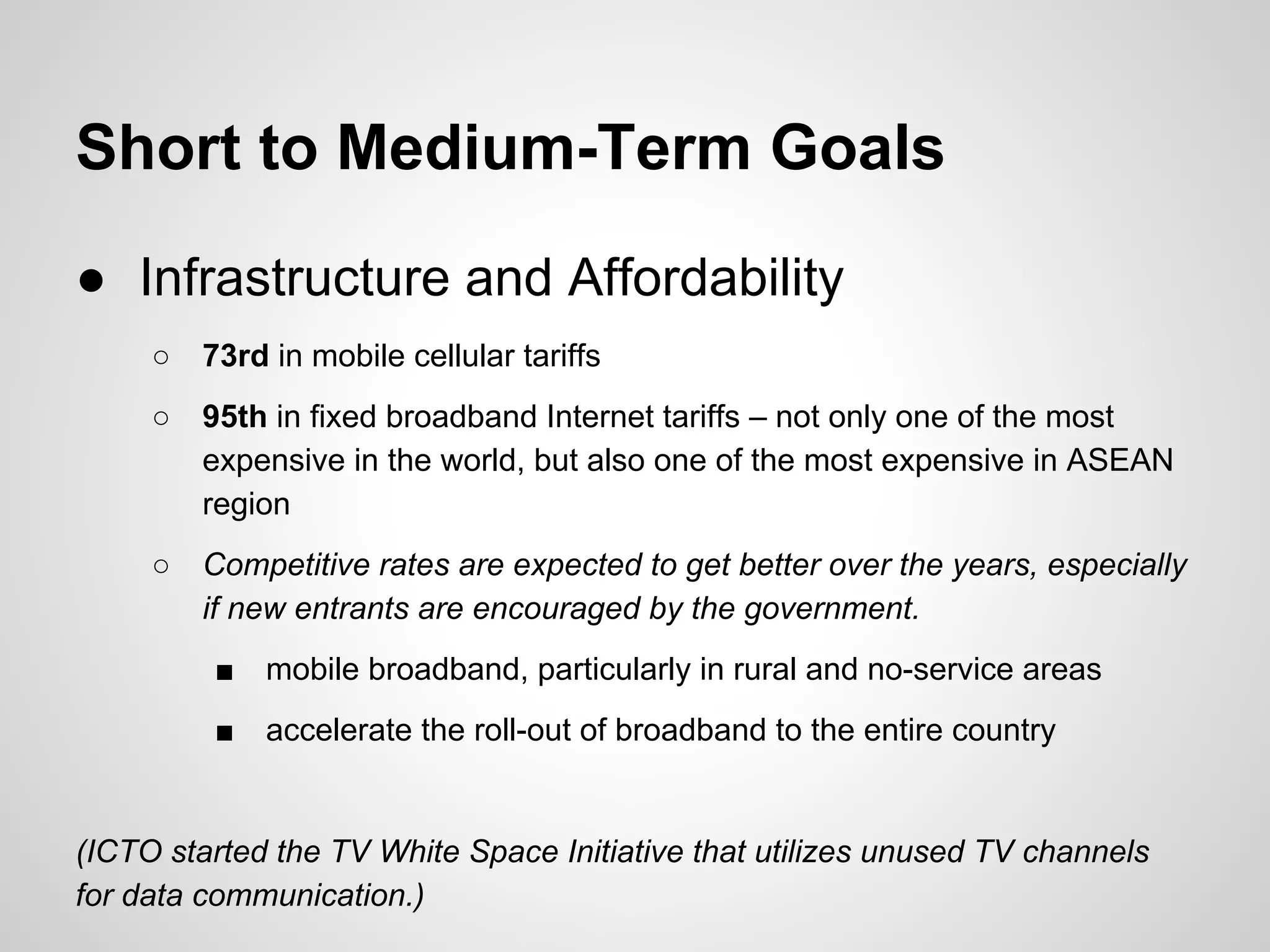 Short to Medium-Term Goals

● Infrastructure and Affordability

○ 73rd in mobile cellular tariffs

○ 95th in fixed broadband Internet tariffs – not only one of the most expensive in the world, but also one of the most expensive in ASEAN region

○ Competitive rates are expected to get better over the years, especially if new entrants are encouraged by the government.

■ mobile broadband, particularly in rural and no-service areas

■ accelerate the roll-out of broadband to the entire country

(ICTO started the TV White Space Initiative that utilizes unused TV channels for data communication.)